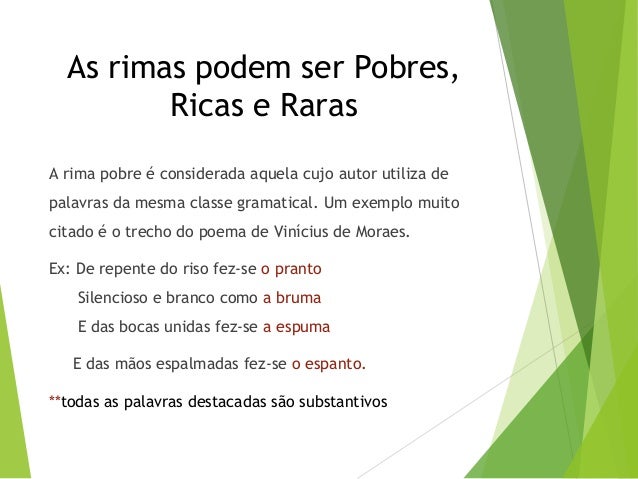 As rimas podem ser Pobres, Ricas e Raras

A rima pobre é considerada aquela cujo autor utiliza de palavras da mesma classe gramatical. Um exemplo muito citado é o trecho do poema de Vinícius de Moraes.

Ex: De repente do riso fez-se o pranto
Silencioso e branco como a bruma
E das bocas unidas fez-se a espuma
E das mãos espalmadas fez-se o espanto.

**todas as palavras destacadas são substantivos